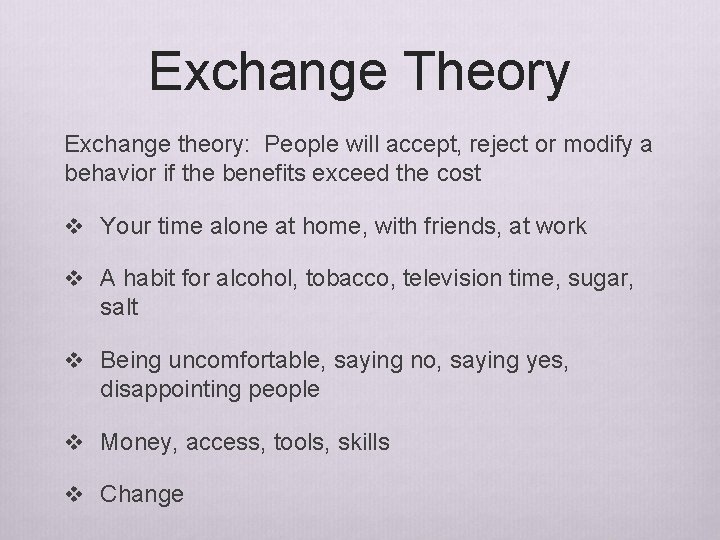 Exchange Theory

Exchange theory: People will accept, reject or modify a behavior if the benefits exceed the cost

❖ Your time alone at home, with friends, at work

❖ A habit for alcohol, tobacco, television time, sugar, salt

❖ Being uncomfortable, saying no, saying yes, disappointing people

❖ Money, access, tools, skills

❖ Change